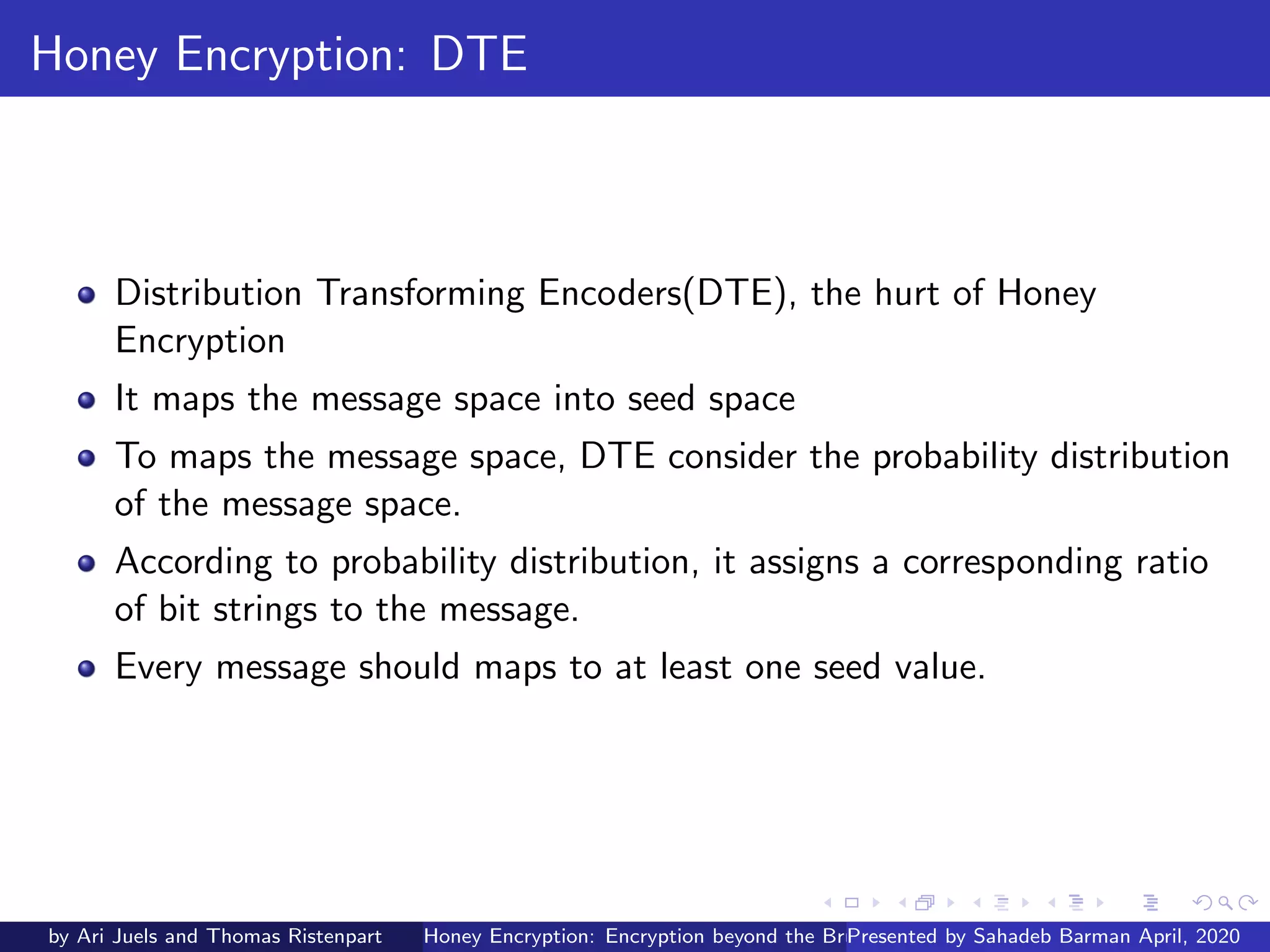 Honey Encryption: DTE

- Distribution Transforming Encoders(DTE), the hurt of Honey Encryption
- It maps the message space into seed space
- To maps the message space, DTE consider the probability distribution of the message space.
- According to probability distribution, it assigns a corresponding ratio of bit strings to the message.
- Every message should maps to at least one seed value.

by Ari Juels and Thomas Ristenpart Honey Encryption: Encryption beyond the Br Presented by Sahadeb Barman April, 2020